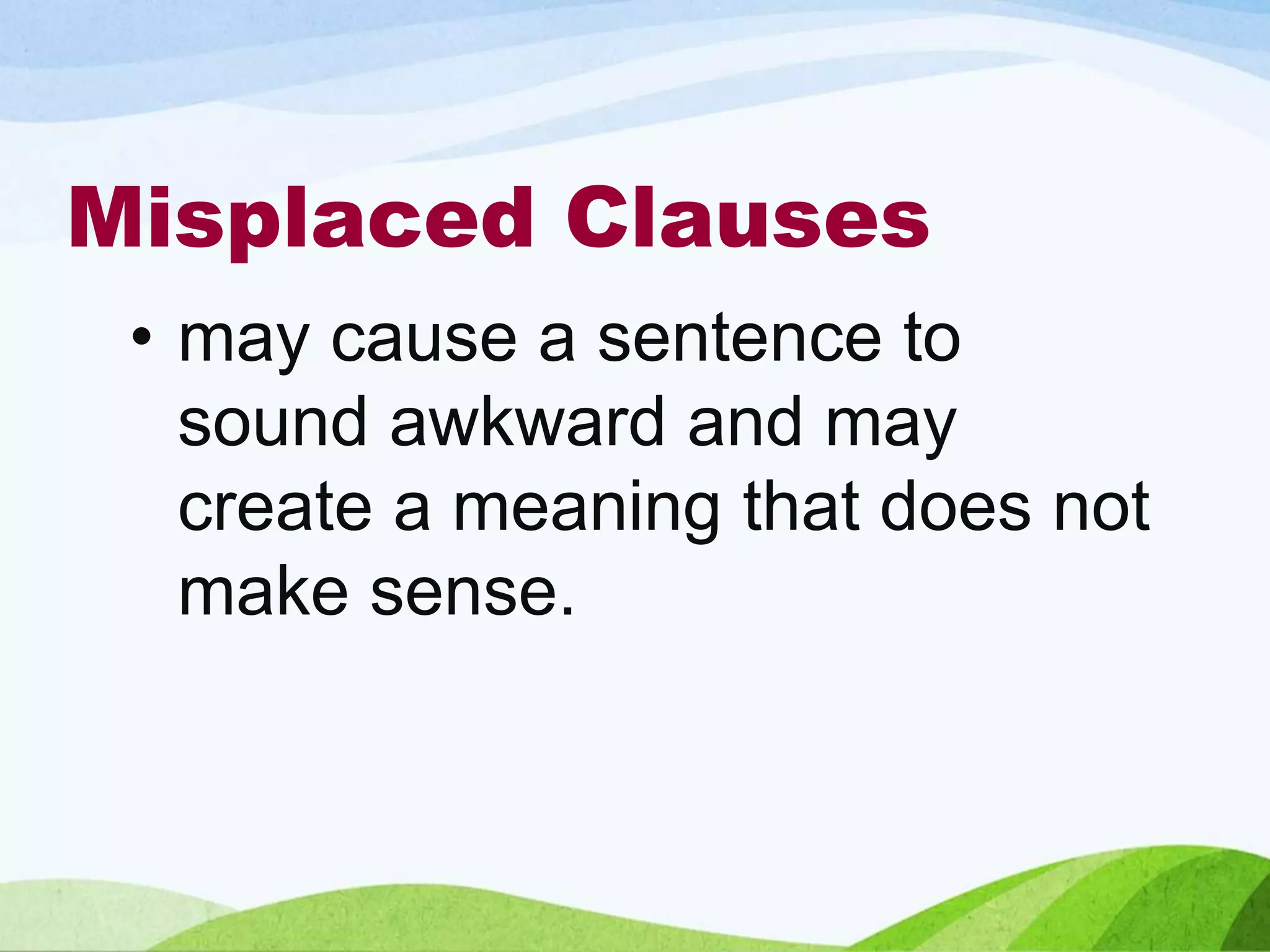 Misplaced Clauses

• may cause a sentence to sound awkward and may create a meaning that does not make sense.